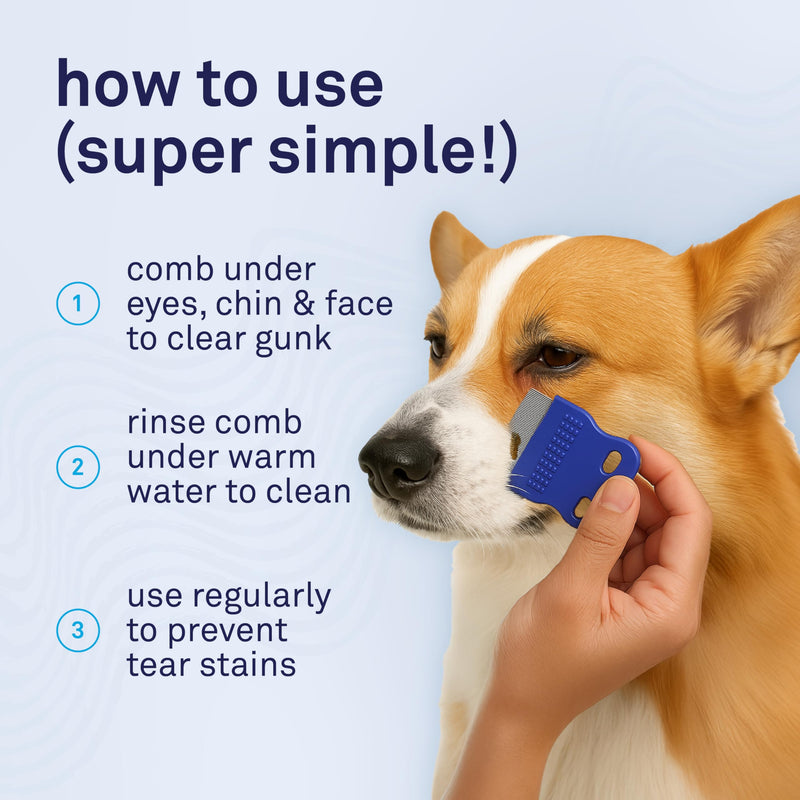 how to use (super simple!)

1 comb under eyes, chin & face to clear gunk

2 rinse comb under warm water to clean

3 use regularly to prevent tear stains